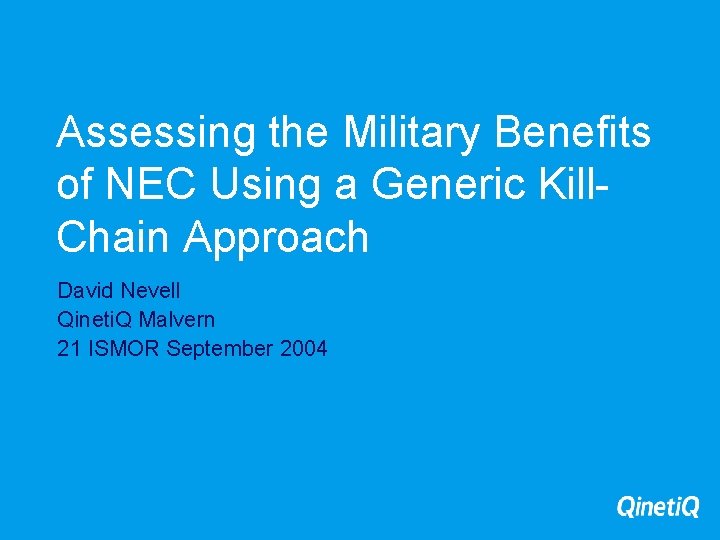 Assessing the Military Benefits of NEC Using a Generic Kill-Chain Approach

David Nevell
QinetiQ Malvern
21 ISMOR September 2004

QinetiQ